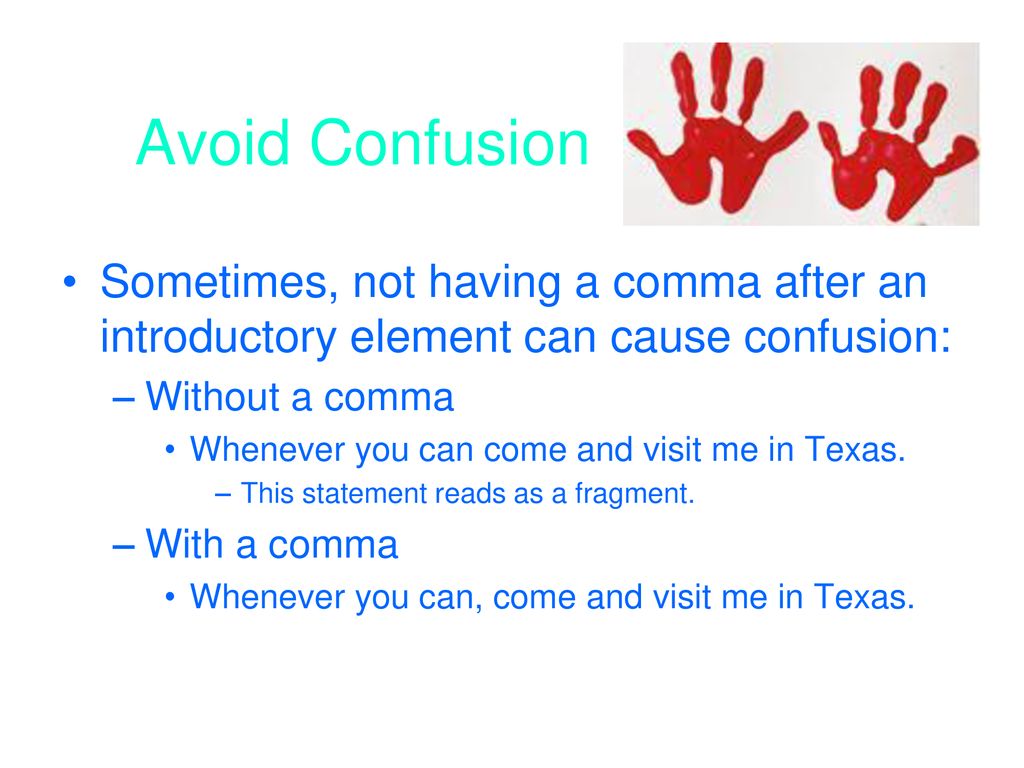 Avoid Confusion

• Sometimes, not having a comma after an introductory element can cause confusion:
– Without a comma
• Whenever you can come and visit me in Texas.
– This statement reads as a fragment.
– With a comma
• Whenever you can, come and visit me in Texas.